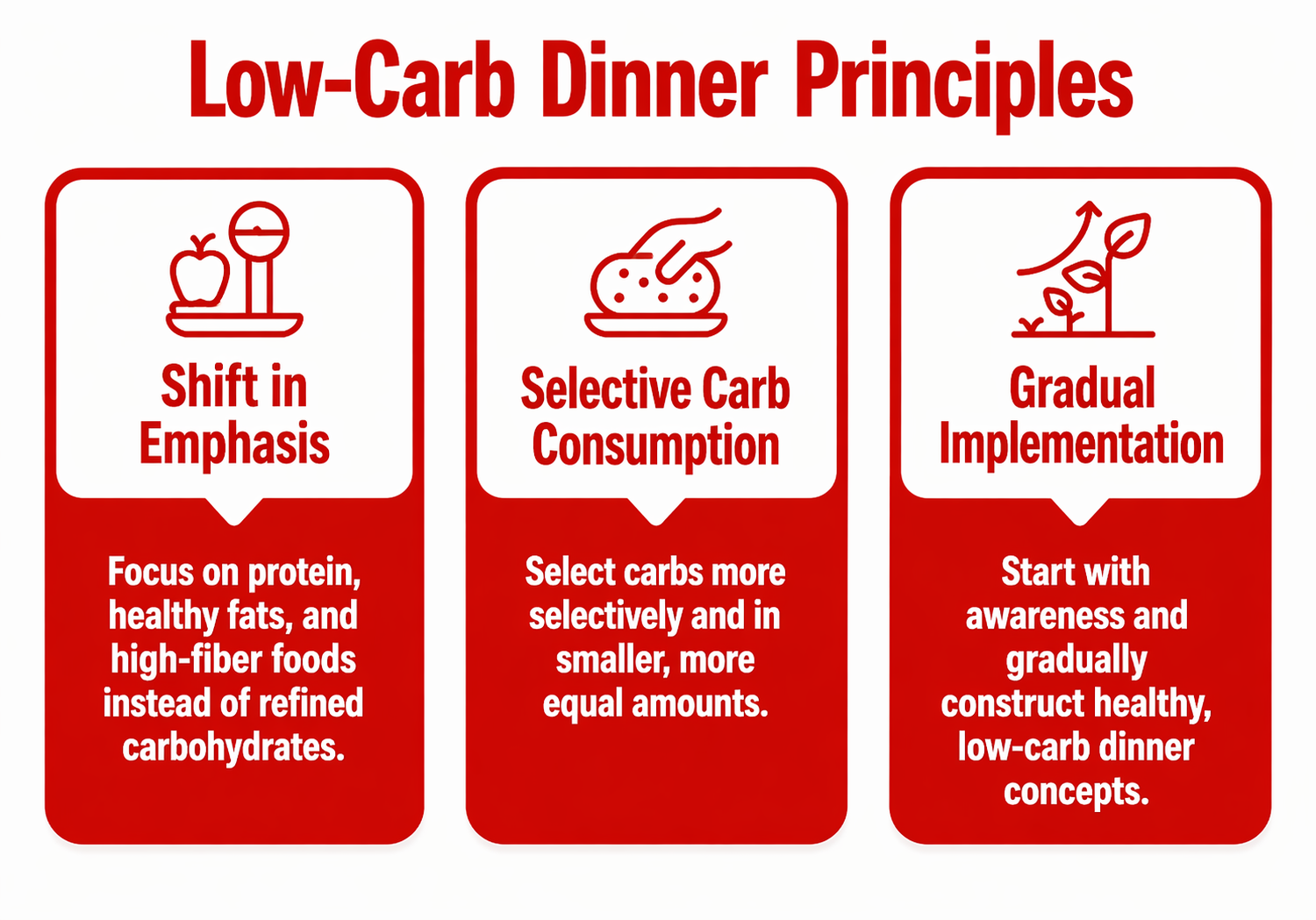 Low-Carb Dinner Principles

Shift in Emphasis

Focus on protein, healthy fats, and high-fiber foods instead of refined carbohydrates.

Selective Carb Consumption

Select carbs more selectively and in smaller, more equal amounts.

Gradual Implementation

Start with awareness and gradually construct healthy, low-carb dinner concepts.